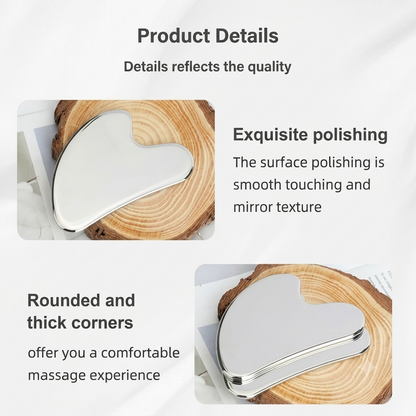 Product Details

Details reflects the quality

Exquisite polishing

The surface polishing is smooth touching and mirror texture

Rounded and thick corners

offer you a comfortable massage experience